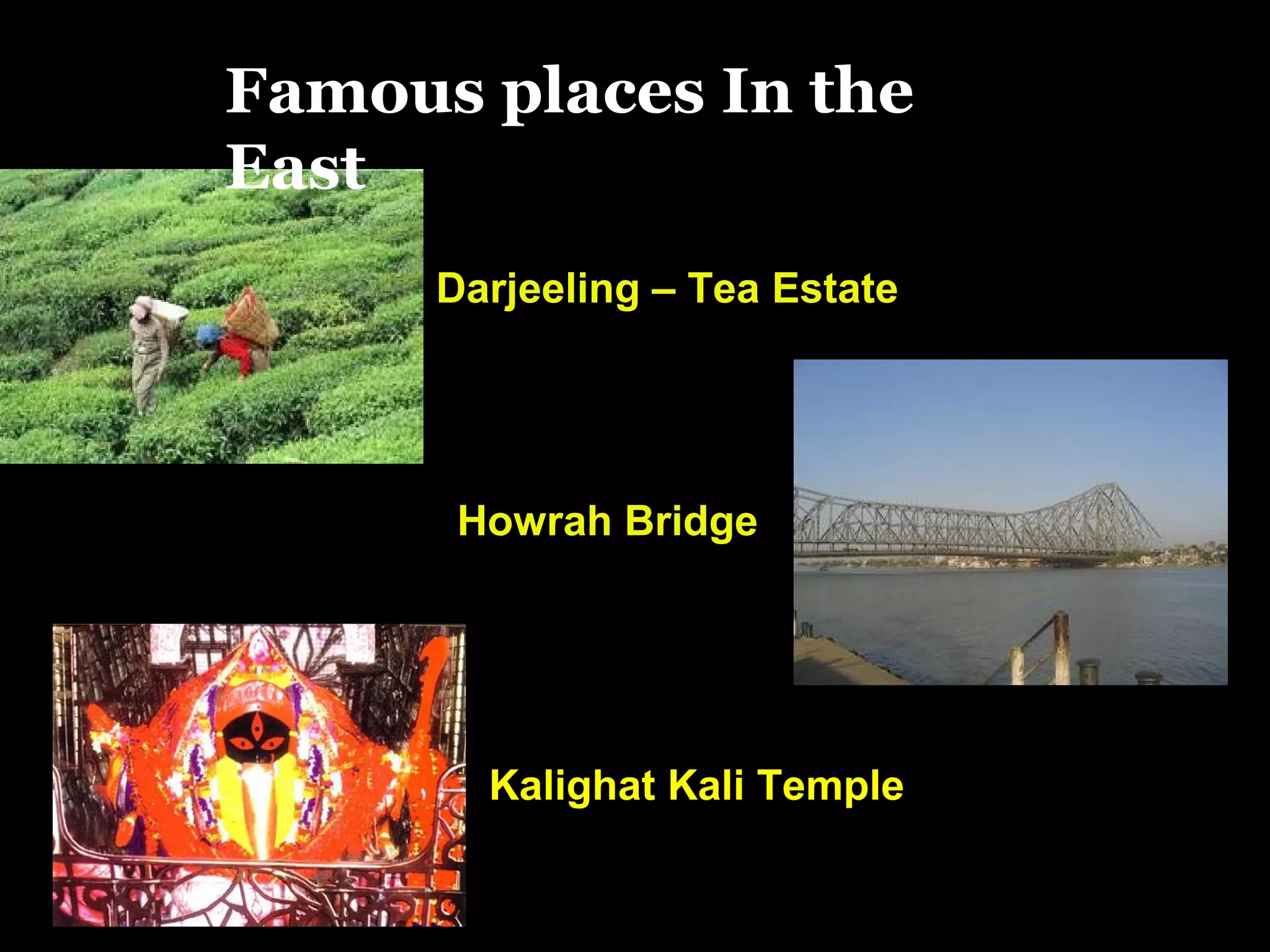 Famous places In the East

Darjeeling – Tea Estate

Howrah Bridge

Kalighat Kali Temple